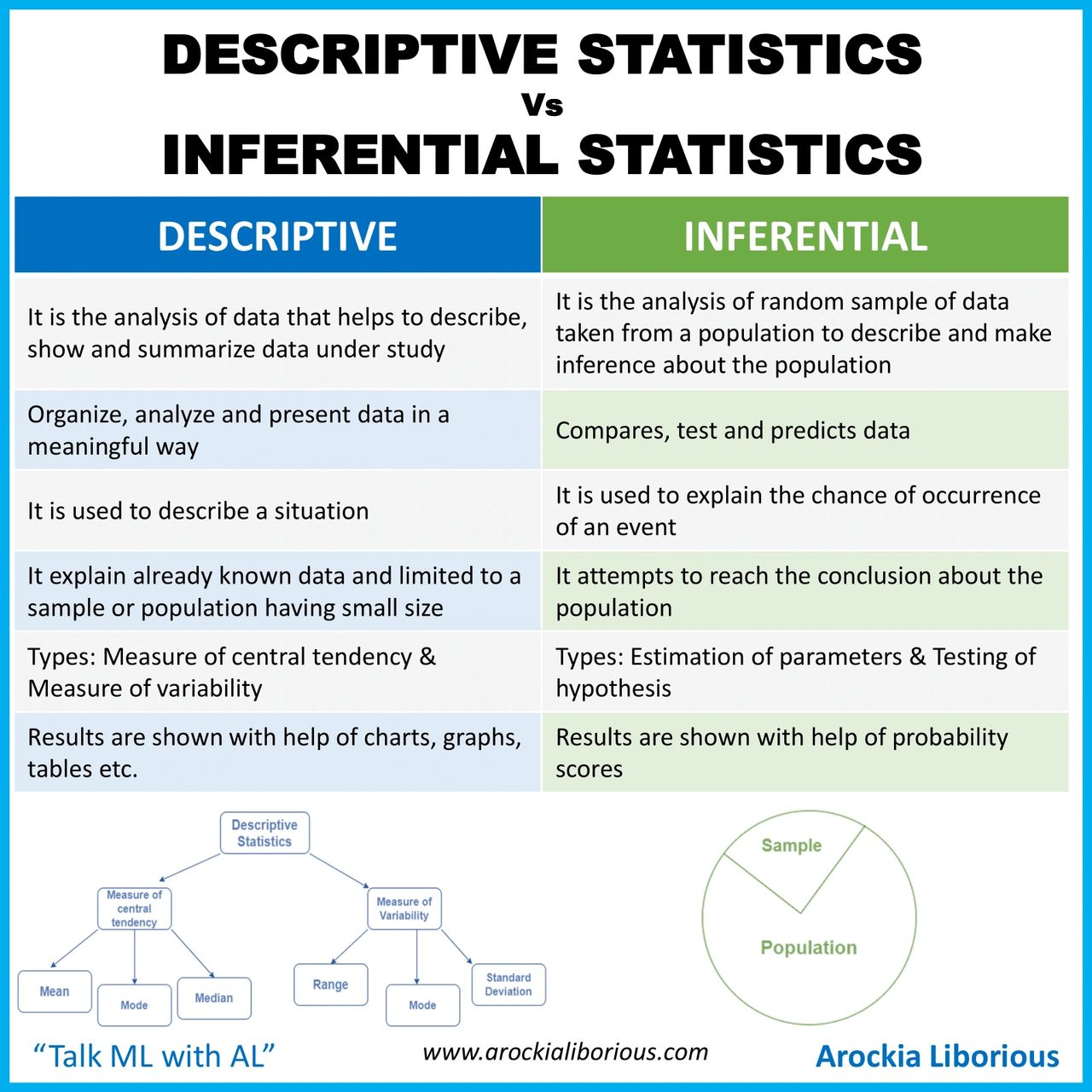 DESCRIPTIVE STATISTICS
Vs
INFERENTIAL STATISTICS

| DESCRIPTIVE | INFERENTIAL |
|---|---|
| It is the analysis of data that helps to describe, show and summarize data under study | It is the analysis of random sample of data taken from a population to describe and make inference about the population |
| Organize, analyze and present data in a meaningful way | Compares, test and predicts data |
| It is used to describe a situation | It is used to explain the chance of occurrence of an event |
| It explain already known data and limited to a sample or population having small size | It attempts to reach the conclusion about the population |
| Types: Measure of central tendency & Measure of variability | Types: Estimation of parameters & Testing of hypothesis |
| Results are shown with help of charts, graphs, tables etc. | Results are shown with help of probability scores |

Descriptive Statistics
Measure of central tendency
Measure of Variability
Mean
Mode
Median
Range
Mode
Standard Deviation

Sample
Population

“Talk ML with AL”
www.arockialiborious.com
Arockia Liborious